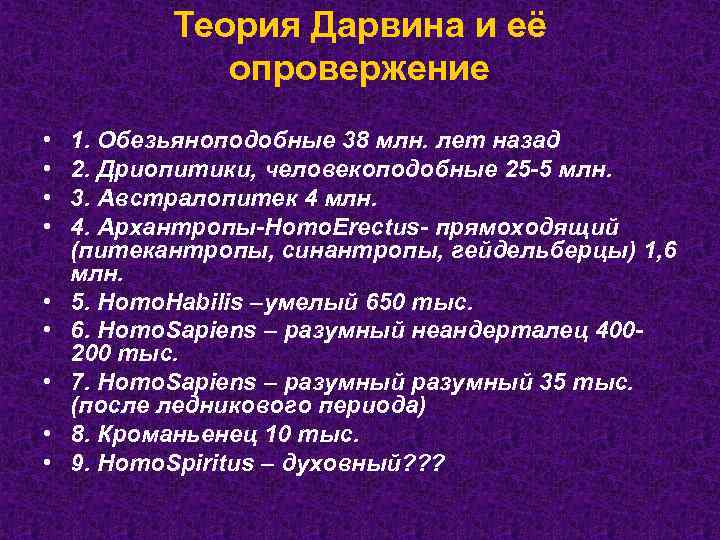 Теория Дарвина и её опровержение

• 1. Обезьяноподобные 38 млн. лет назад
• 2. Дриопитики, человекоподобные 25-5 млн.
• 3. Австралопитек 4 млн.
• 4. Архантропы-HomoErectus- прямоходящий (питекантропы, синантропы, гейдельберцы) 1,6 млн.
• 5. HomoHabilis –умелый 650 тыс.
• 6. HomoSapiens – разумный неандерталец 400-200 тыс.
• 7. HomoSapiens – разумный разумный 35 тыс. (после ледникового периода)
• 8. Кроманьенец 10 тыс.
• 9. HomoSpiritus – духовный???